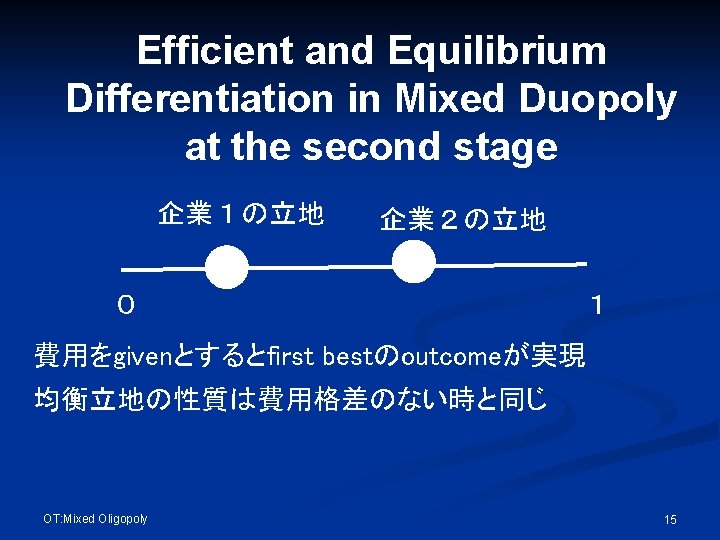 Efficient and Equilibrium Differentiation in Mixed Duopoly at the second stage

企業１の立地

企業２の立地

０

１

費用をgivenとするとfirst bestのoutcomeが実現

均衡立地の性質は費用格差のない時と同じ

OT:Mixed Oligopoly

15